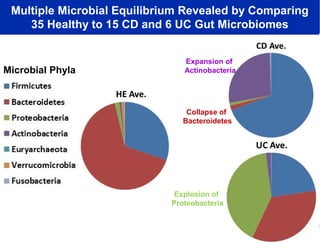 Multiple Microbial Equilibrium Revealed by Comparing 35 Healthy to 15 CD and 6 UC Gut Microbiomes

Microbial Phyla
Firmicutes
Bacteroidetes
Proteobacteria
Actinobacteria
Euryarchaeota
Verrucomicrobia
Fusobacteria

HE Ave.

CD Ave.

Expansion of Actinobacteria

Collapse of Bacteroidetes

UC Ave.

Explosion of Proteobacteria